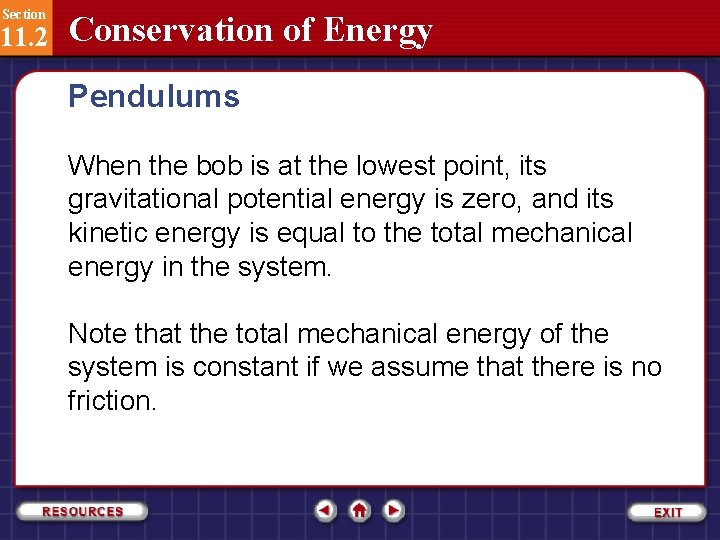 Section
11.2 Conservation of Energy

Pendulums

When the bob is at the lowest point, its gravitational potential energy is zero, and its kinetic energy is equal to the total mechanical energy in the system.

Note that the total mechanical energy of the system is constant if we assume that there is no friction.

RESOURCES

EXIT